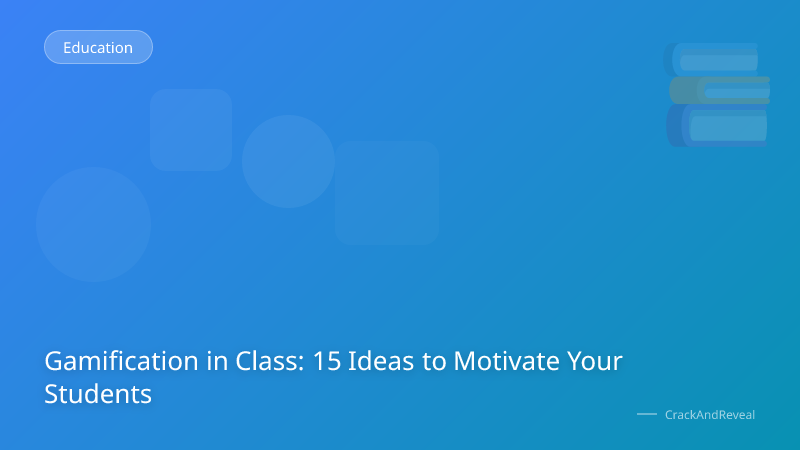 Education

Gamification in Class: 15 Ideas to Motivate Your Students

CrackAndReveal